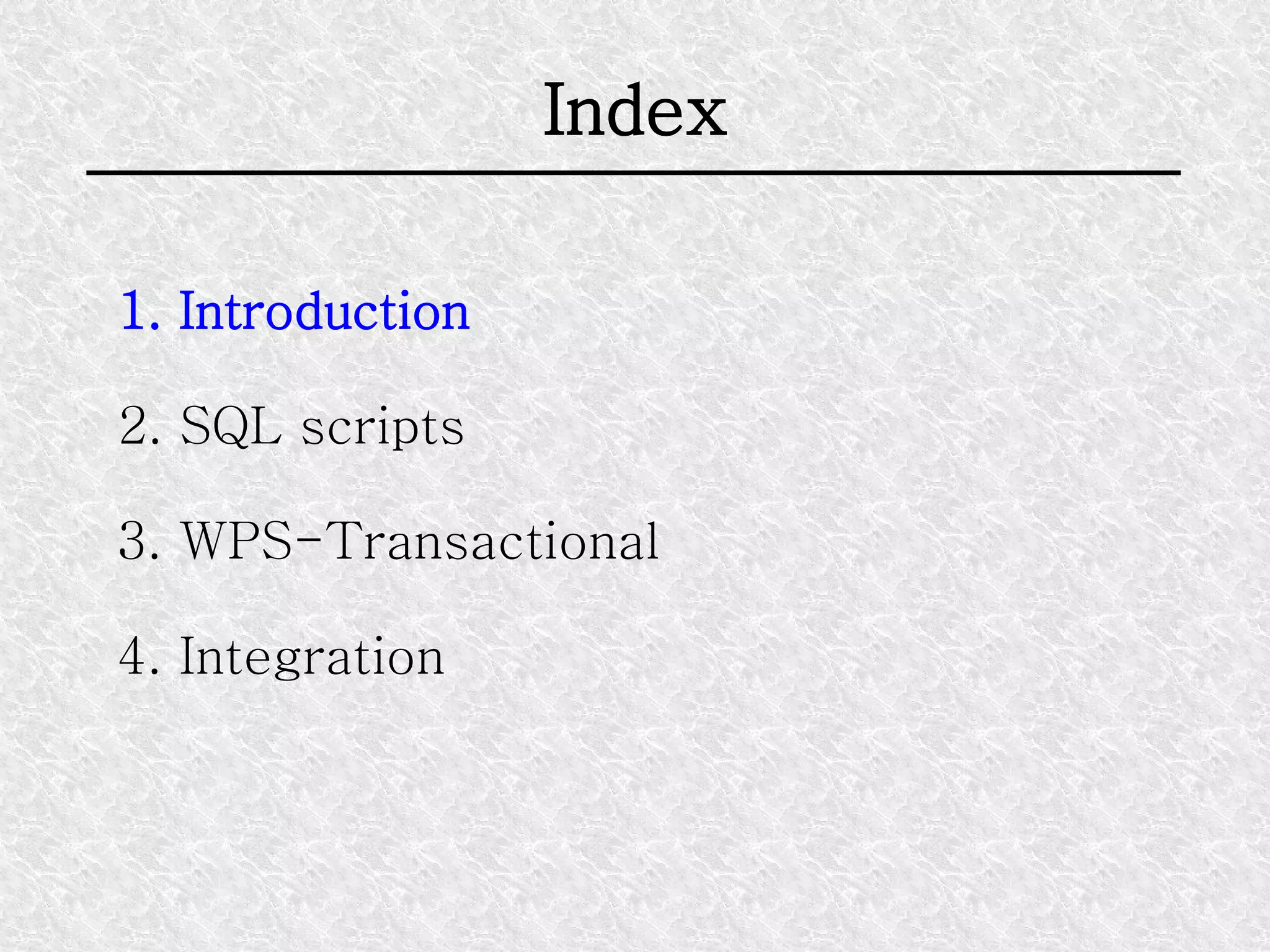 Index

1. Introduction

2. SQL scripts

3. WPS-Transactional

4. Integration